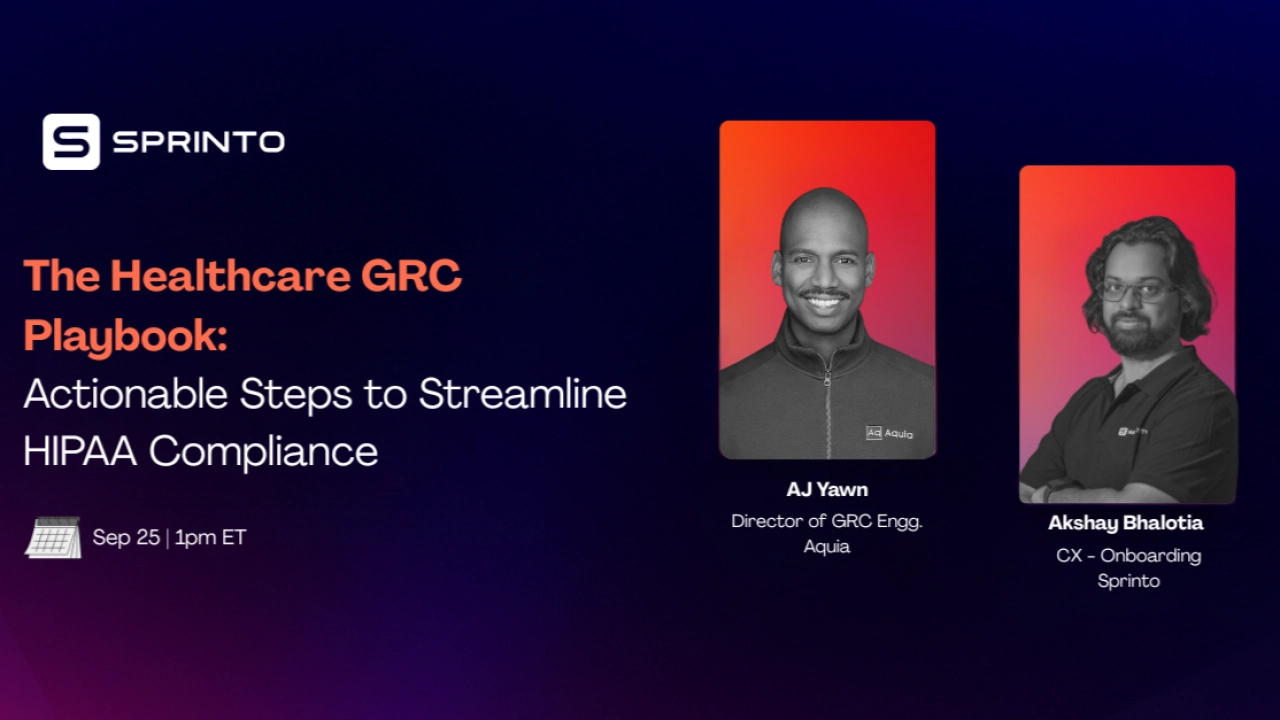 SPRINTO

The Healthcare GRC Playbook: Actionable Steps to Streamline HIPAA Compliance

Sep 25 | 1pm ET

Aq Aquia

AJ Yawn
Director of GRC Engg.
Aquia

Akshay Bhalotia
CX - Onboarding
Sprinto